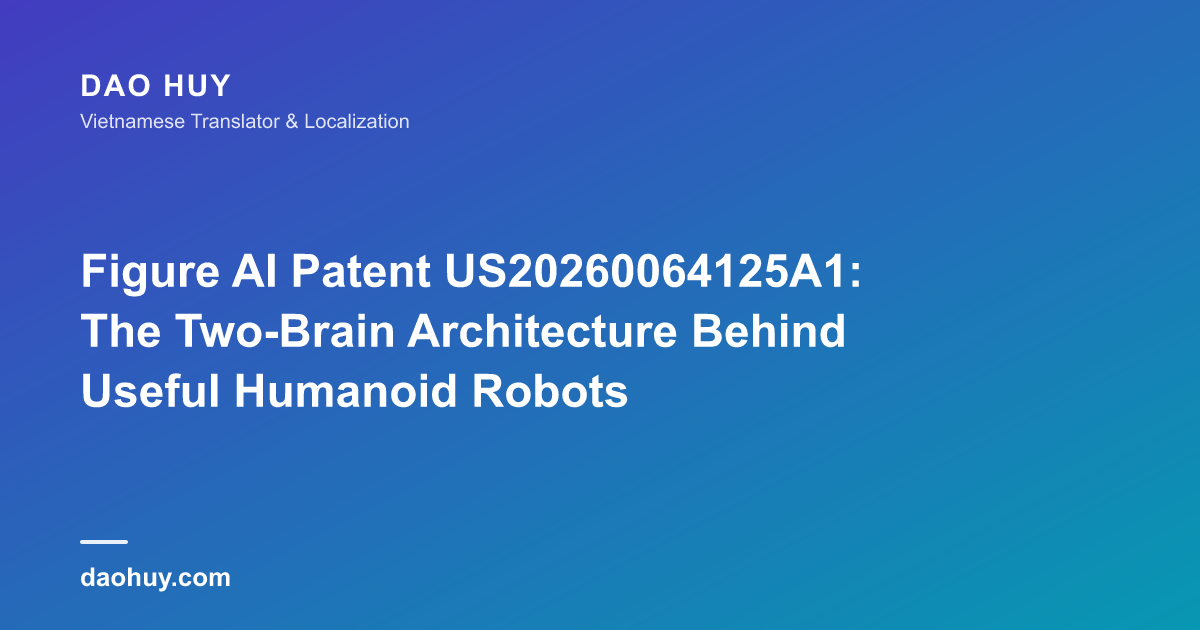 DAO HUY
Vietnamese Translator & Localization

Figure AI Patent US20260064125A1: The Two-Brain Architecture Behind Useful Humanoid Robots

daohuy.com